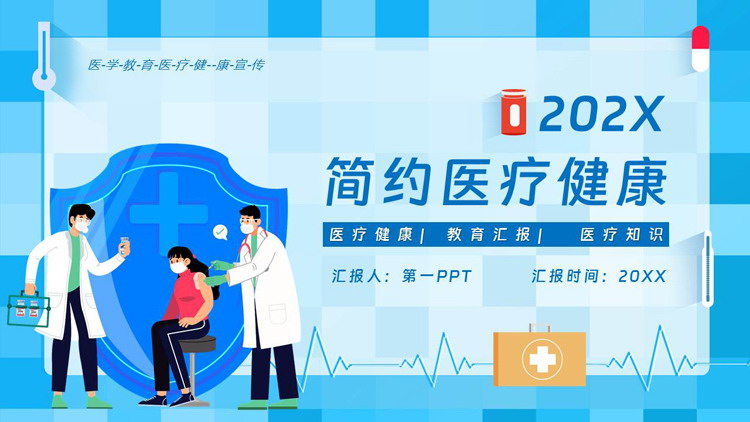 医-学-教-育-医-疗-健--康-宣-传

202X

简约医疗健康

医疗健康| 教育汇报| 医疗知识

汇报人：第一PPT 汇报时间：20XX